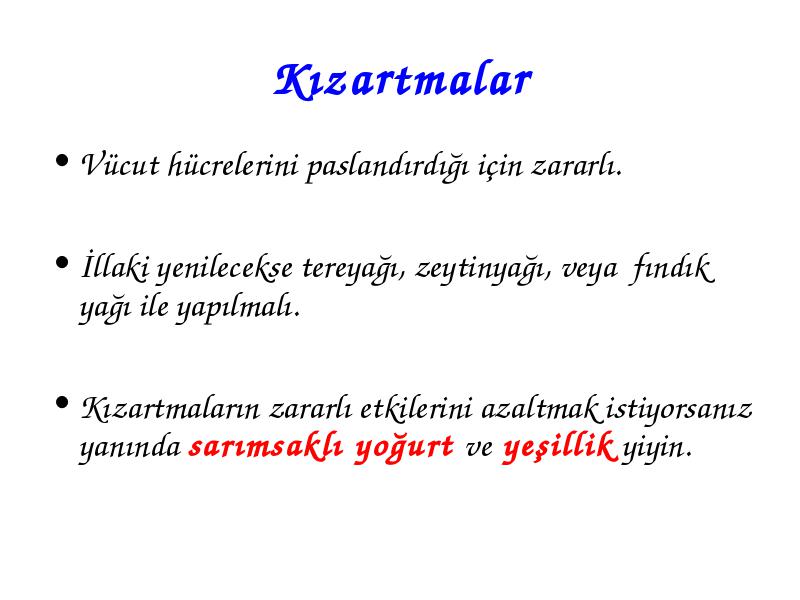 Kızartmalar

• Vücut hücrelerini paslandırdığı için zararlı.

• İllaki yenilecekse tereyağı, zeytinyağı, veya fındık yağı ile yapılmalı.

• Kızartmaların zararlı etkilerini azaltmak istiyorsanız yanında sarımsaklı yoğurt ve yeşillik yiyin.